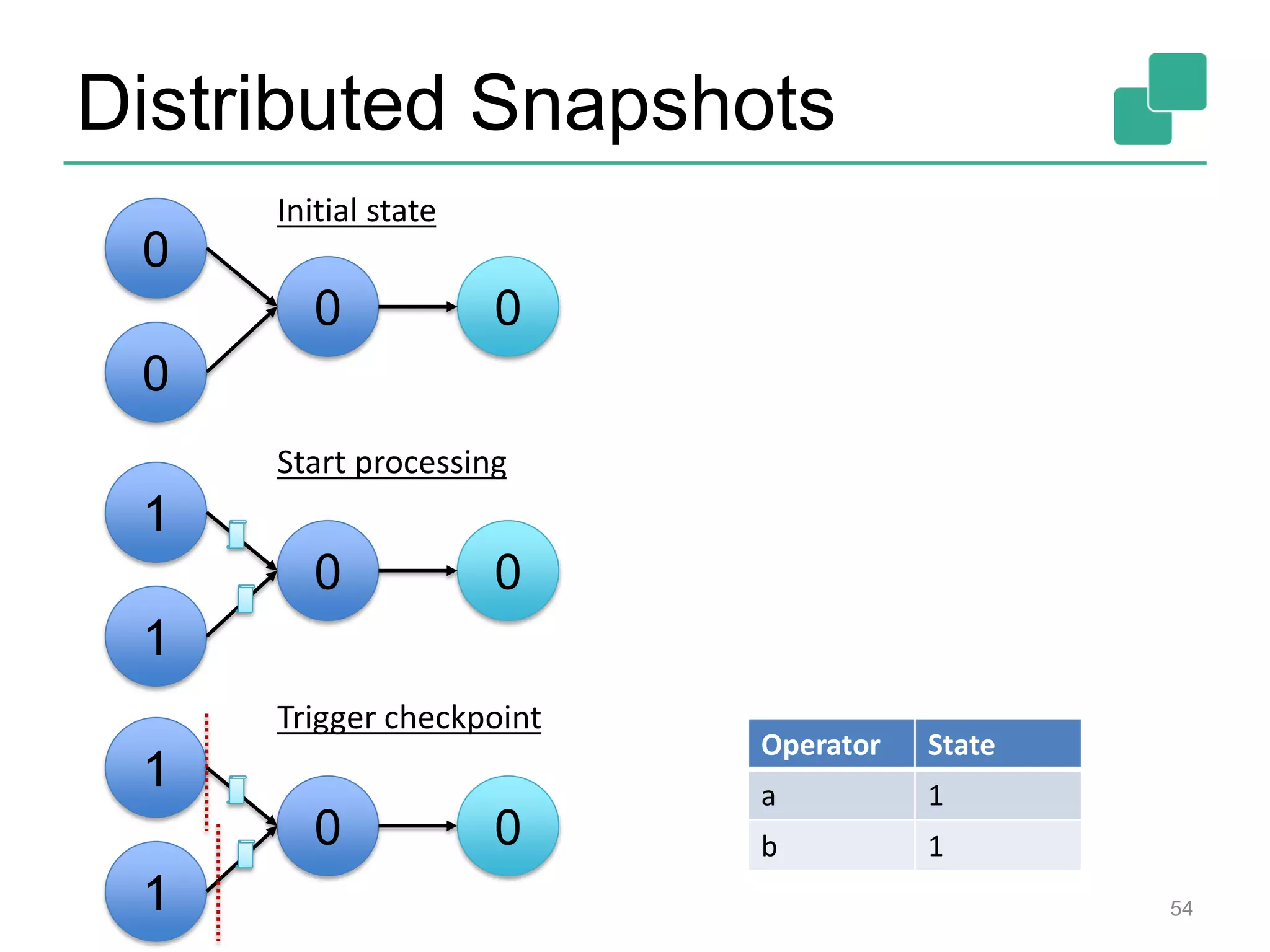 Distributed Snapshots

Initial state

0
0
0
0

Start processing

1
1
0
0

Trigger checkpoint

1
1
0
0

| Operator | State |
|---|---|
| a | 1 |
| b | 1 |

54